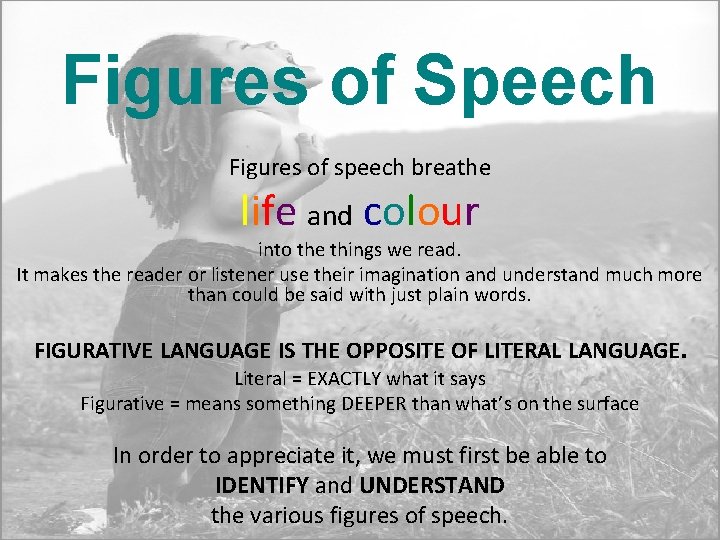 Figures of Speech

Figures of speech breathe

life and colour

into the things we read.

It makes the reader or listener use their imagination and understand much more than could be said with just plain words.

FIGURATIVE LANGUAGE IS THE OPPOSITE OF LITERAL LANGUAGE.

Literal = EXACTLY what it says

Figurative = means something DEEPER than what's on the surface

In order to appreciate it, we must first be able to

IDENTIFY and UNDERSTAND

the various figures of speech.